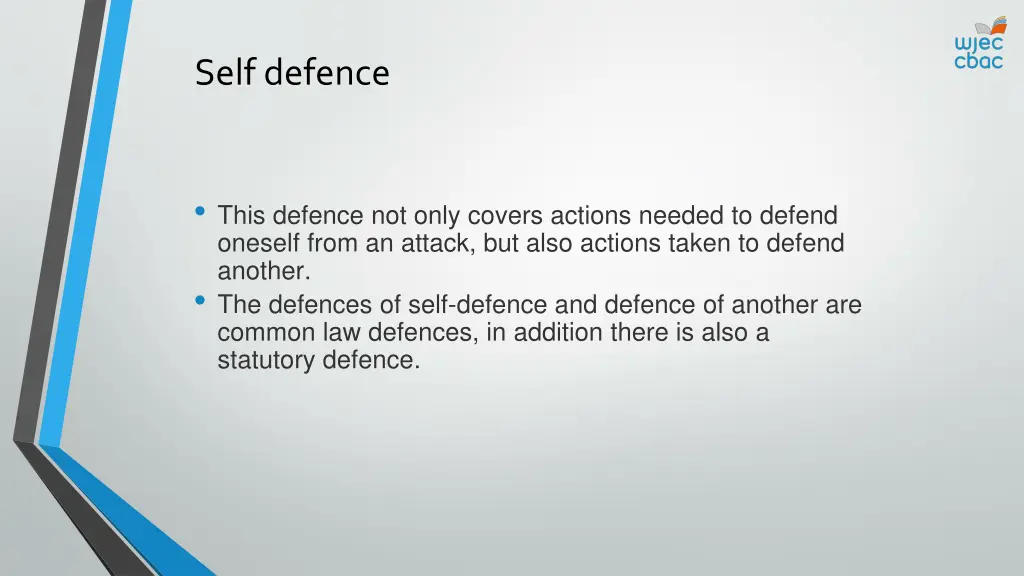 wjec
cbac

Self defence

• This defence not only covers actions needed to defend oneself from an attack, but also actions taken to defend another.
• The defences of self-defence and defence of another are common law defences, in addition there is also a statutory defence.